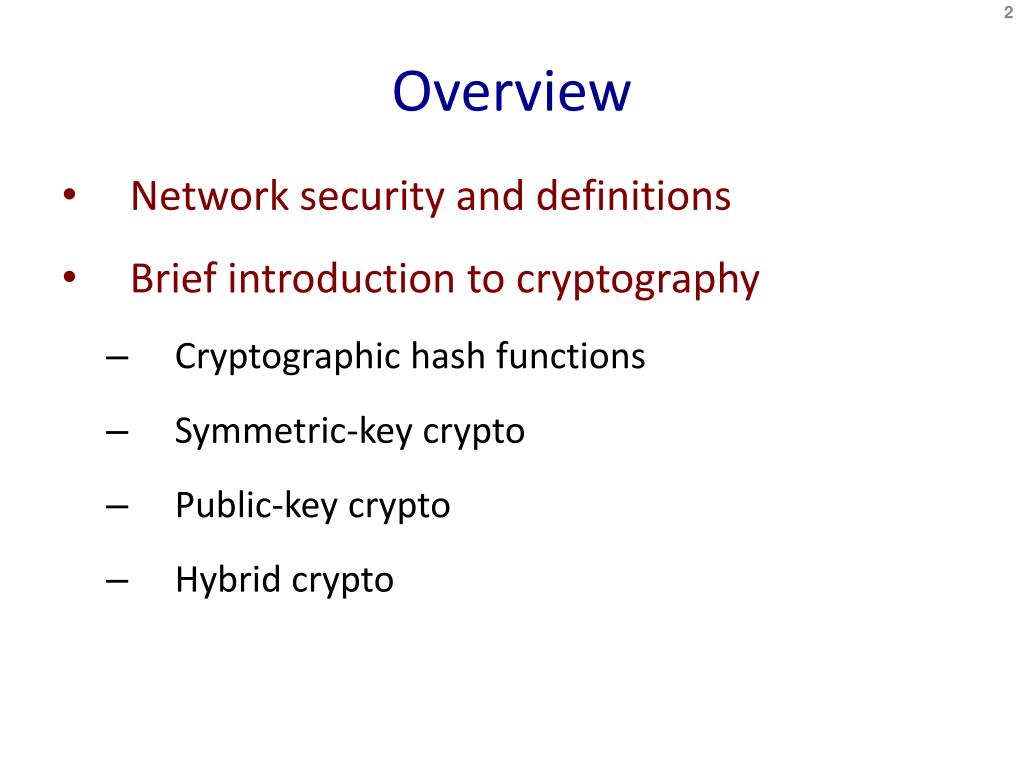 2

Overview

• Network security and definitions

• Brief introduction to cryptography

– Cryptographic hash functions

– Symmetric-key crypto

– Public-key crypto

– Hybrid crypto